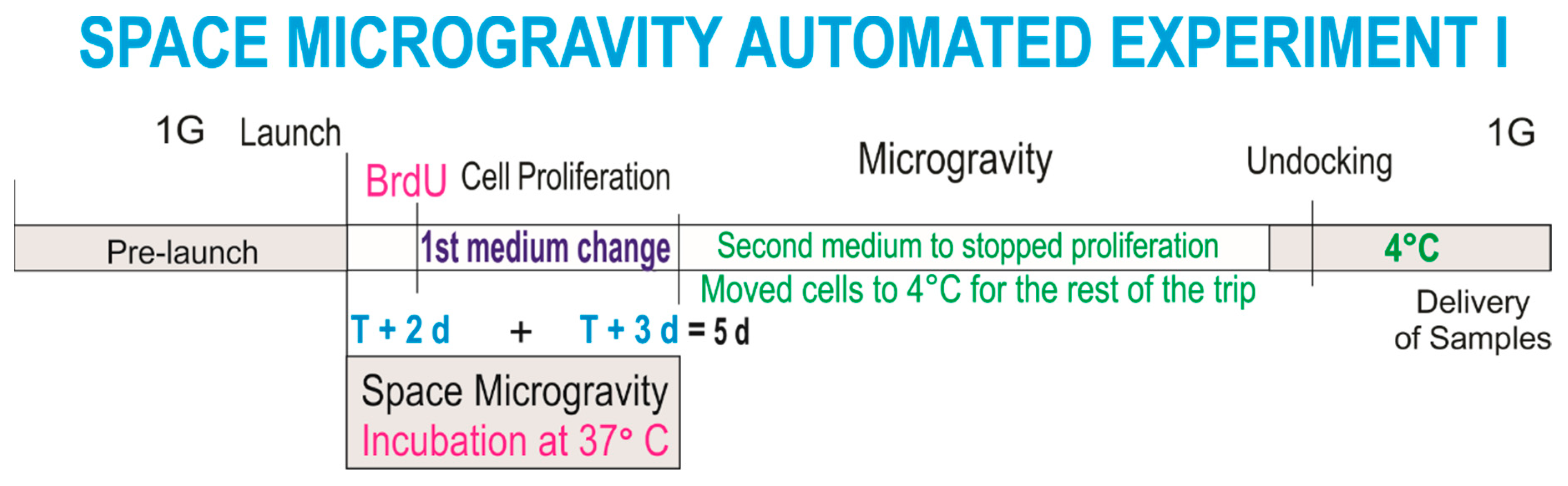 SPACE MICROGRAVITY AUTOMATED EXPERIMENT I

1G Launch

BrdU Cell Proliferation

Microgravity

Undocking

1G

Pre-launch

1st medium change

Second medium to stopped proliferation

4°C

Moved cells to 4°C for the rest of the trip

Delivery of Samples

T + 2 d + T + 3 d = 5 d

Space Microgravity
Incubation at 37° C